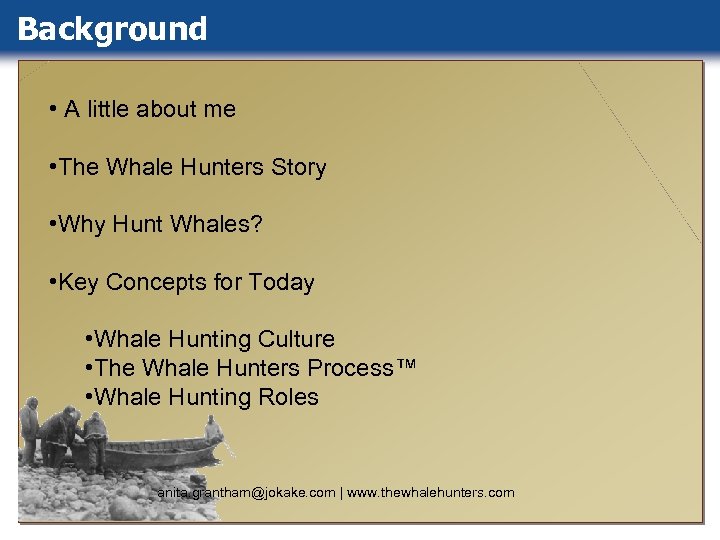 Background

• A little about me

•The Whale Hunters Story

•Why Hunt Whales?

•Key Concepts for Today

•Whale Hunting Culture
•The Whale Hunters Process™
•Whale Hunting Roles

anita.grantham@jokake.com | www.thewhalehunters.com